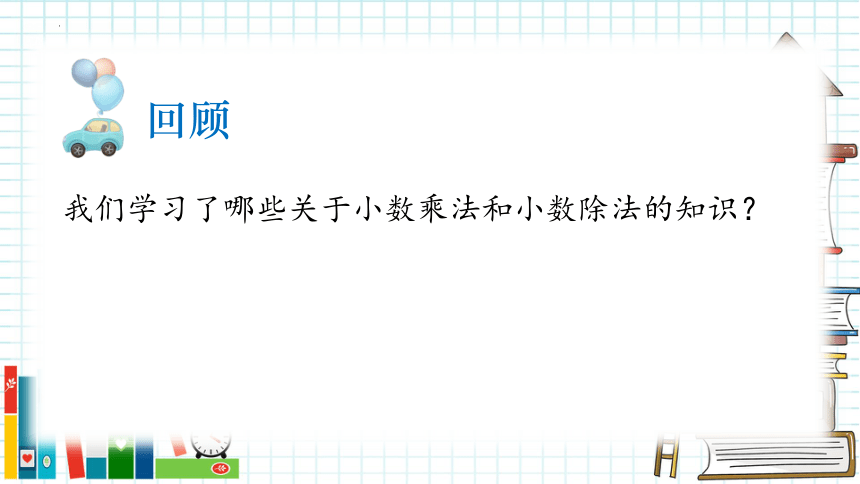 回顾

我们学习了哪些关于小数乘法和小数除法的知识？